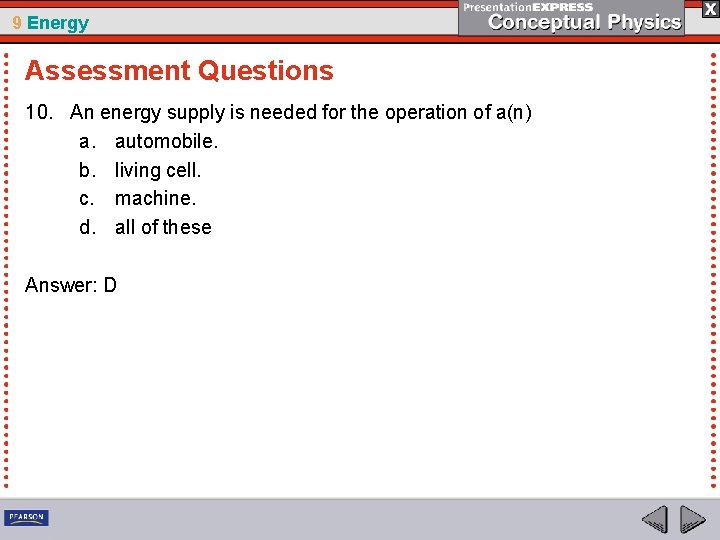 9 Energy

PresentationEXPRESS
Conceptual Physics

X

Assessment Questions

10. An energy supply is needed for the operation of a(n)
a. automobile.
b. living cell.
c. machine.
d. all of these

Answer: D

PEARSON